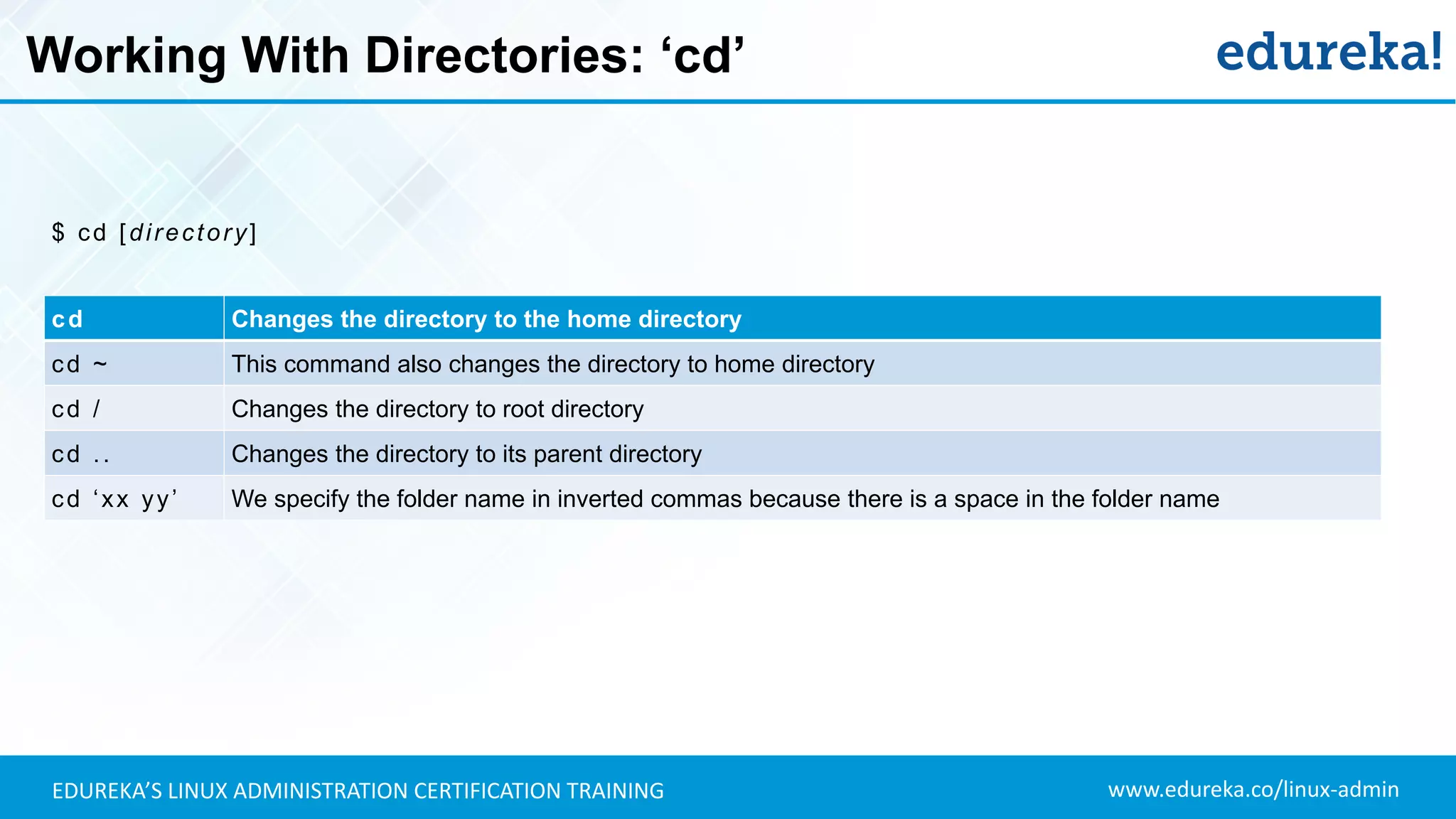 Working With Directories: ‘cd’

edureka!

$ cd [directory]

| cd | Changes the directory to the home directory |
|---|---|
| cd ~ | This command also changes the directory to home directory |
| cd / | Changes the directory to root directory |
| cd .. | Changes the directory to its parent directory |
| cd ‘xx yy’ | We specify the folder name in inverted commas because there is a space in the folder name |

EDUREKA’S LINUX ADMINISTRATION CERTIFICATION TRAINING

www.edureka.co/linux-admin